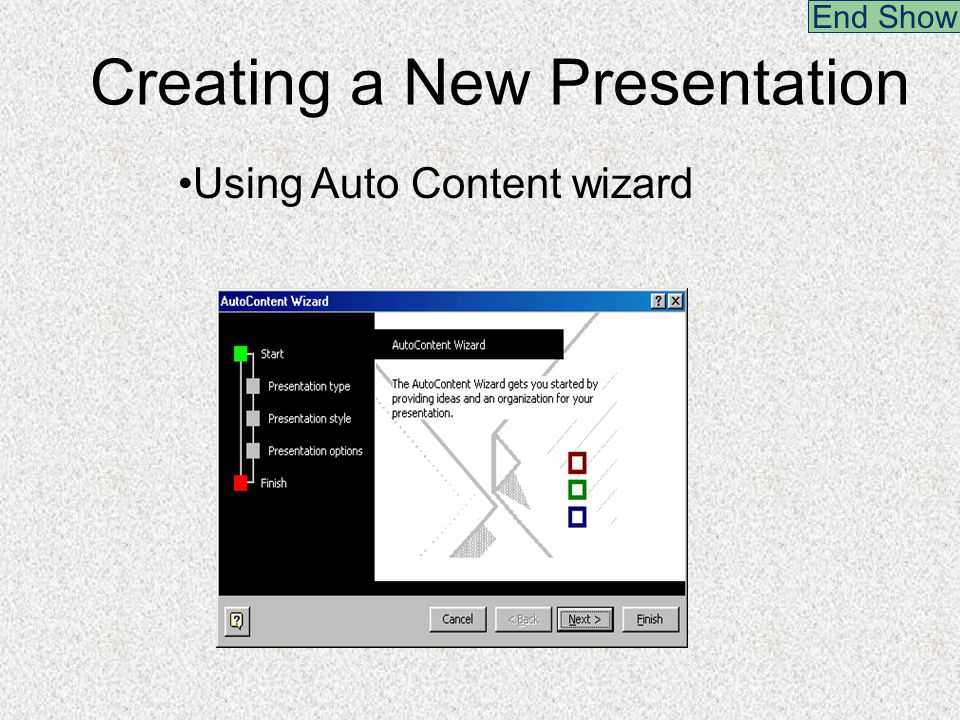 End Show

Creating a New Presentation

•Using Auto Content wizard

AutoContent Wizard

? X

Start

Presentation type

Presentation style

Presentation options

Finish

AutoContent Wizard

The AutoContent Wizard gets you started by providing ideas and an organization for your presentation.

?

Cancel

< Back

Next >

Finish